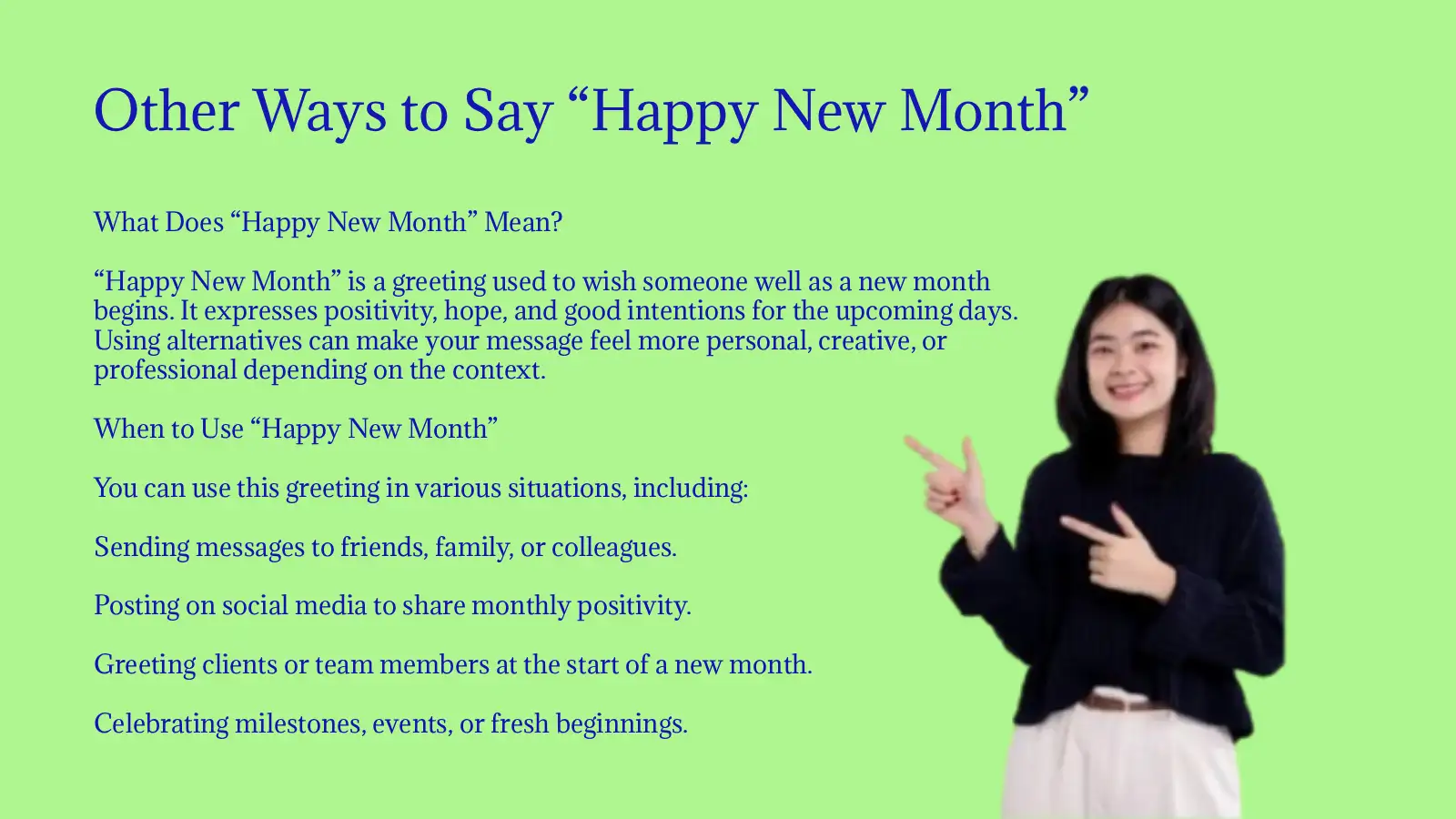 Other Ways to Say “Happy New Month”

What Does “Happy New Month” Mean?

“Happy New Month” is a greeting used to wish someone well as a new month begins. It expresses positivity, hope, and good intentions for the upcoming days. Using alternatives can make your message feel more personal, creative, or professional depending on the context.

When to Use “Happy New Month”

You can use this greeting in various situations, including:

Sending messages to friends, family, or colleagues.

Posting on social media to share monthly positivity.

Greeting clients or team members at the start of a new month.

Celebrating milestones, events, or fresh beginnings.